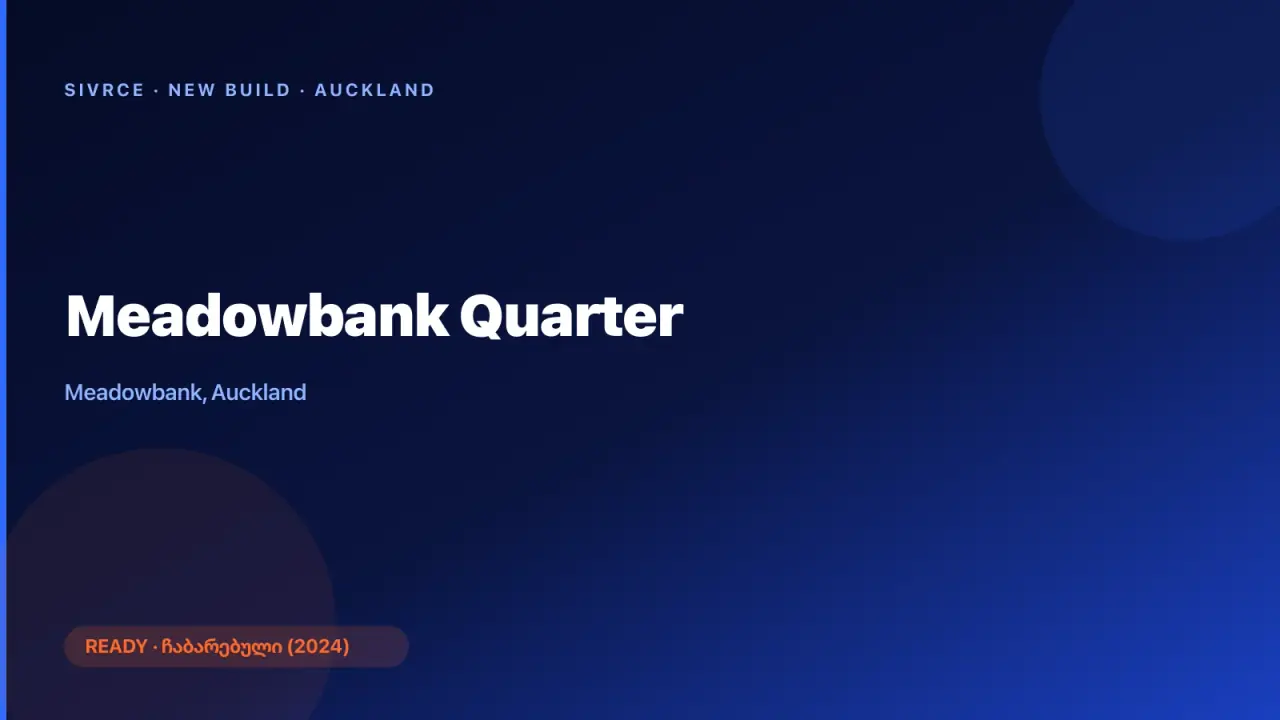 SIVRCE · NEW BUILD · AUCKLAND

Meadowbank Quarter

Meadowbank, Auckland

READY · ჩაბარებული (2024)